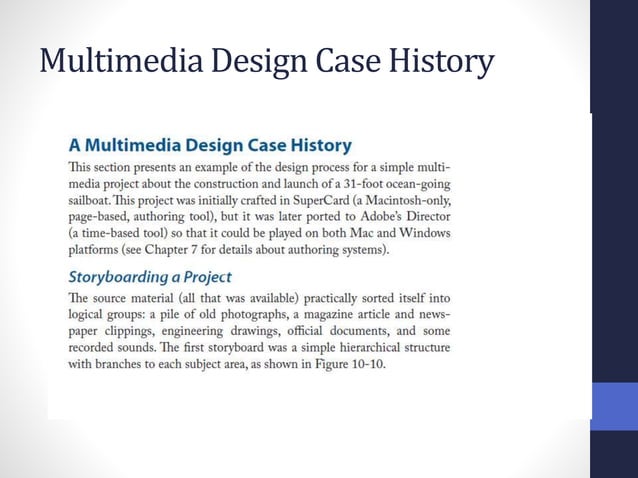 Multimedia Design Case History

A Multimedia Design Case History

This section presents an example of the design process for a simple multimedia project about the construction and launch of a 31-foot ocean-going sailboat. This project was initially crafted in SuperCard (a Macintosh-only, page-based, authoring tool), but it was later ported to Adobe's Director (a time-based tool) so that it could be played on both Mac and Windows platforms (see Chapter 7 for details about authoring systems).

Storyboarding a Project

The source material (all that was available) practically sorted itself into logical groups: a pile of old photographs, a magazine article and newspaper clippings, engineering drawings, official documents, and some recorded sounds. The first storyboard was a simple hierarchical structure with branches to each subject area, as shown in Figure 10-10.